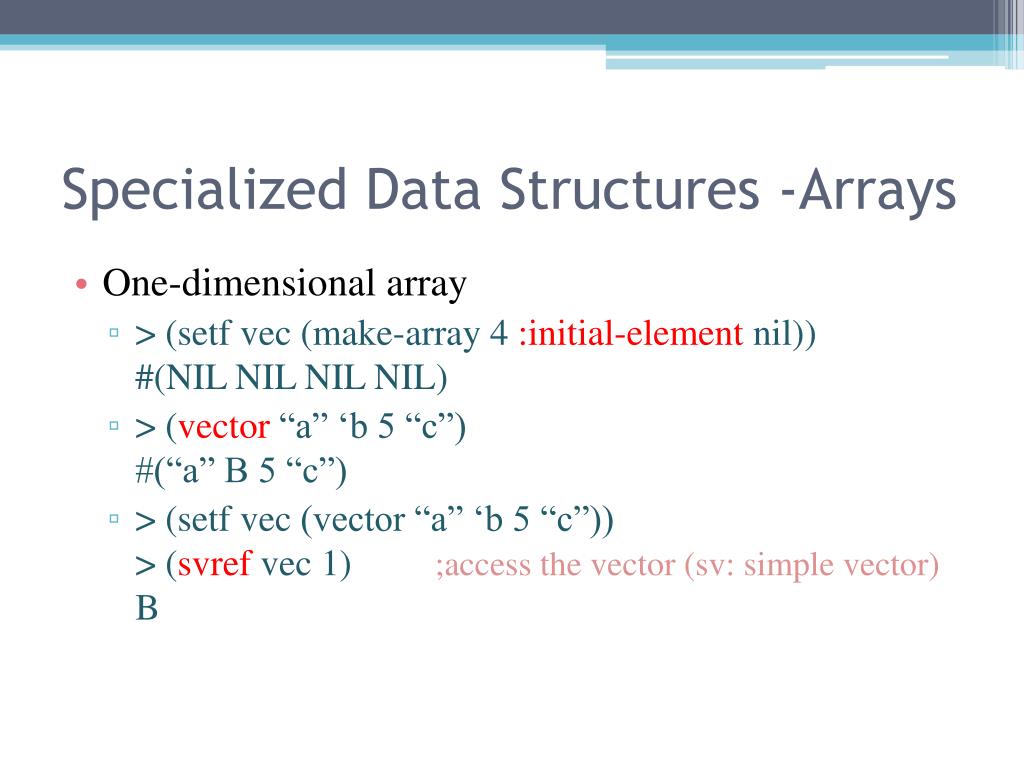 Specialized Data Structures -Arrays

• One-dimensional array
  ▫ > (setf vec (make-array 4 :initial-element nil))
  #(NIL NIL NIL NIL)
  ▫ > (vector “a” ‘b 5 “c”)
  #(“a” B 5 “c”)
  ▫ > (setf vec (vector “a” ‘b 5 “c”))
  > (svref vec 1) ;access the vector (sv: simple vector)
  B